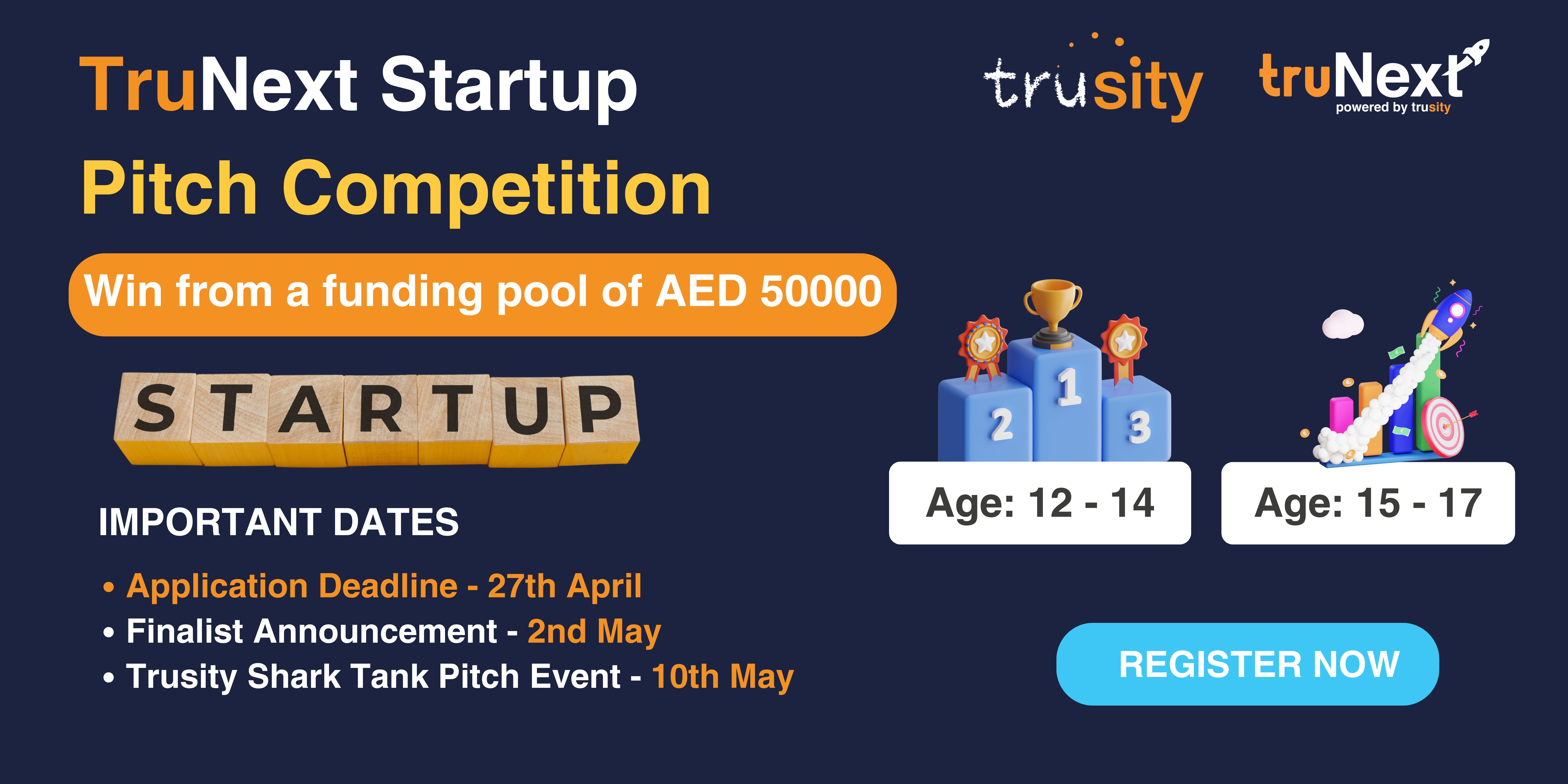 TruNext Startup
Pitch Competition

trusity

truNext
powered by trusity

Win from a funding pool of AED 50000

STARTUP

2 1 3

Age: 12 - 14

Age: 15 - 17

IMPORTANT DATES

• Application Deadline - 27th April
• Finalist Announcement - 2nd May
• Trusity Shark Tank Pitch Event - 10th May

REGISTER NOW